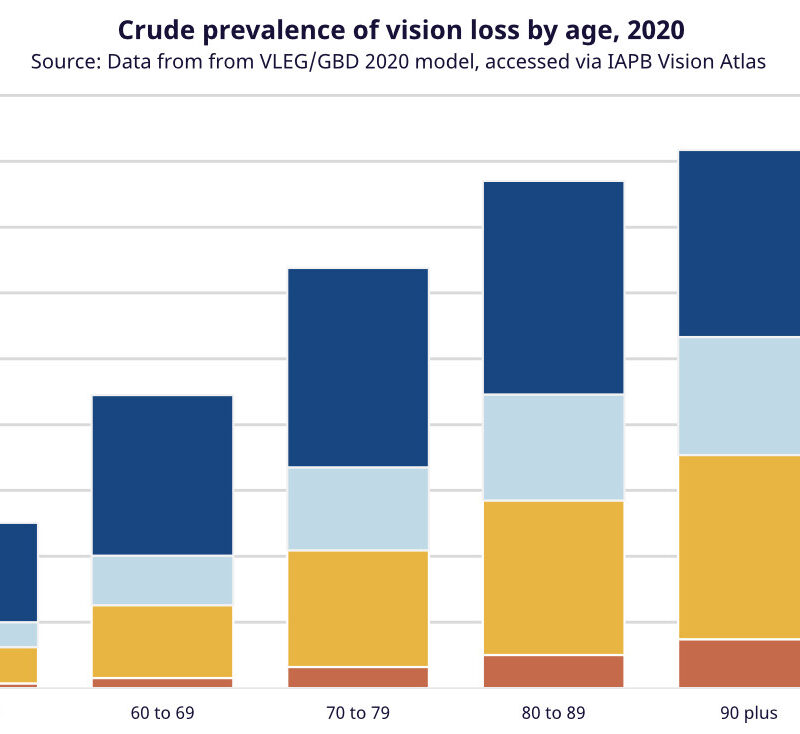 Crude prevalence of vision loss by age, 2020
Source: Data from from VLEG/GBD 2020 model, accessed via IAPB Vision Atlas

60 to 69
70 to 79
80 to 89
90 plus